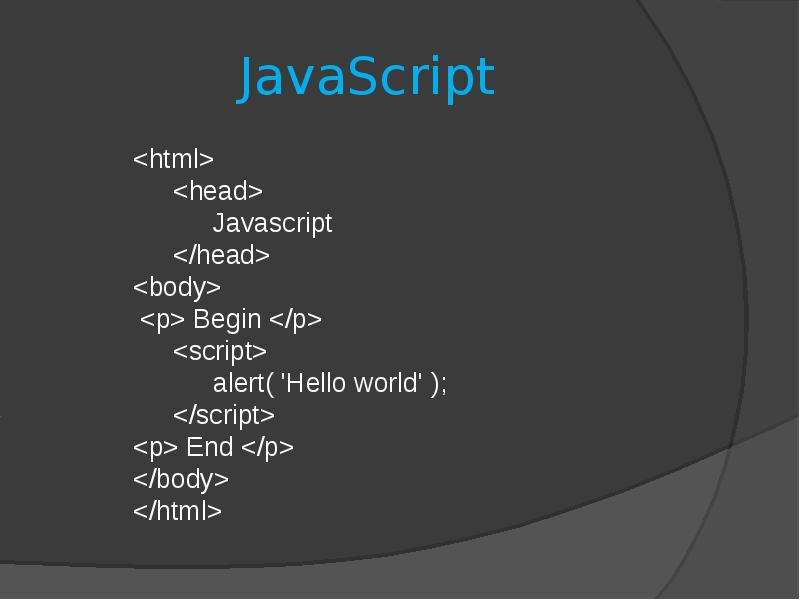 JavaScript

<html>
    <head>
        Javascript
    </head>
<body>
 <p> Begin </p>
    <script>
        alert( 'Hello world' );
    </script>
<p> End </p>
</body>
</html>